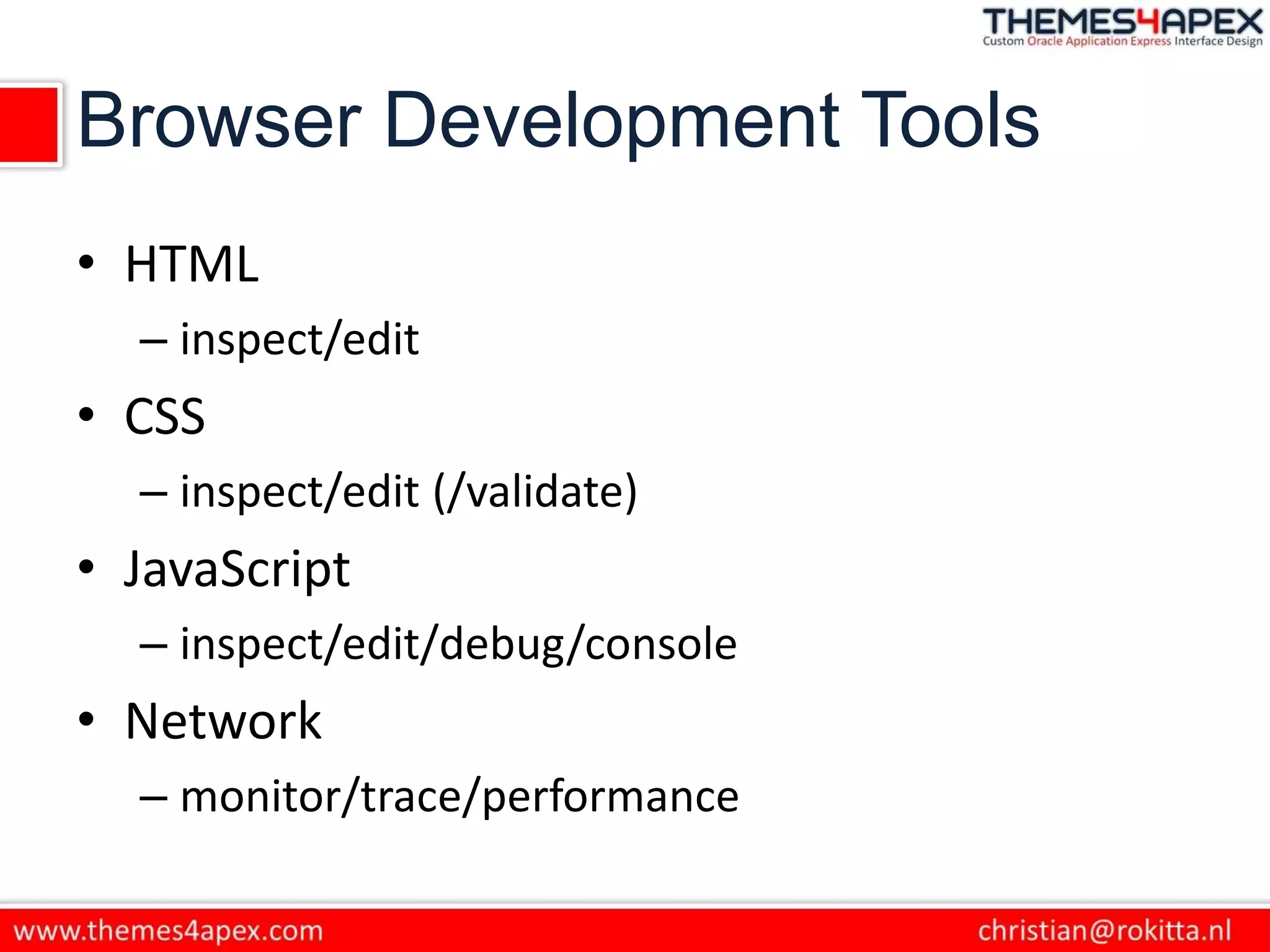 THEMES4APEX
Custom Oracle Application Express Interface Design

Browser Development Tools

• HTML
– inspect/edit
• CSS
– inspect/edit (/validate)
• JavaScript
– inspect/edit/debug/console
• Network
– monitor/trace/performance

www.themes4apex.com
christian@rokitta.nl